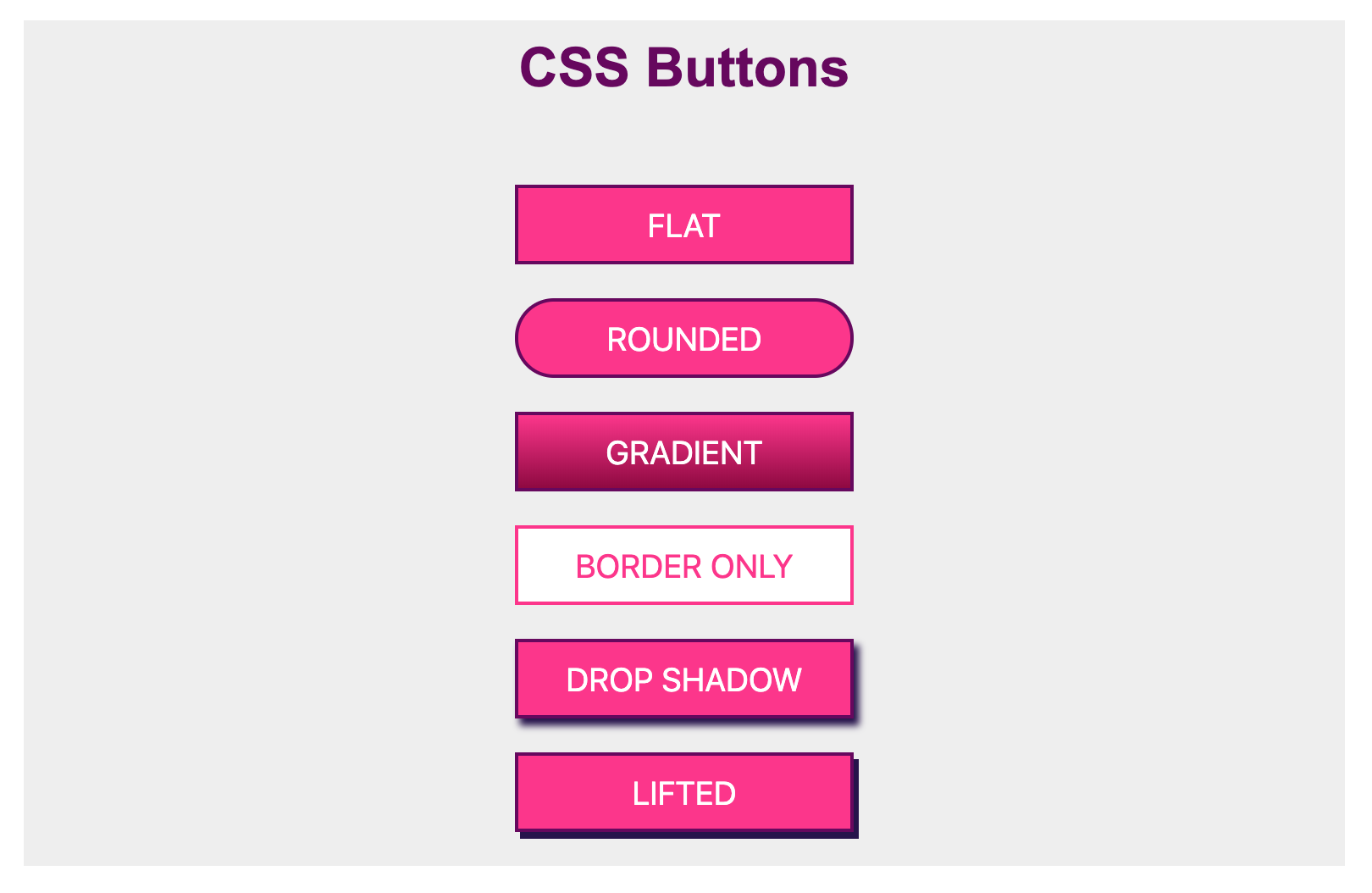 CSS Buttons

FLAT

ROUNDED

GRADIENT

BORDER ONLY

DROP SHADOW

LIFTED